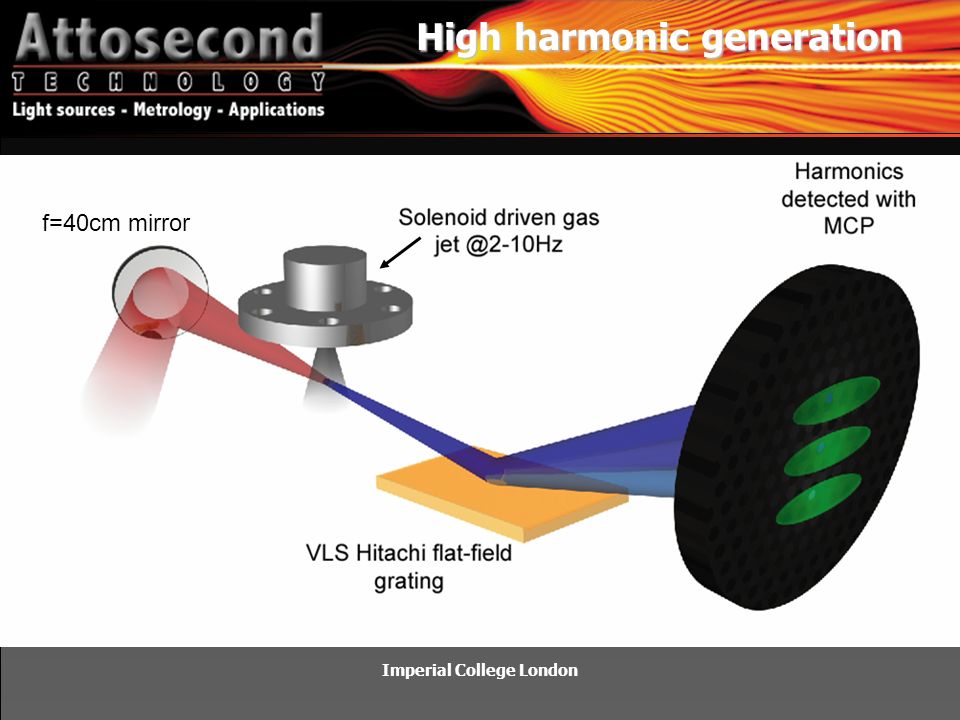 Attosecond
TECHNOLOGY
Light sources - Metrology - Applications

High harmonic generation

f=40cm mirror

Solenoid driven gas jet @2-10Hz

Harmonics detected with MCP

VLS Hitachi flat-field grating

Imperial College London